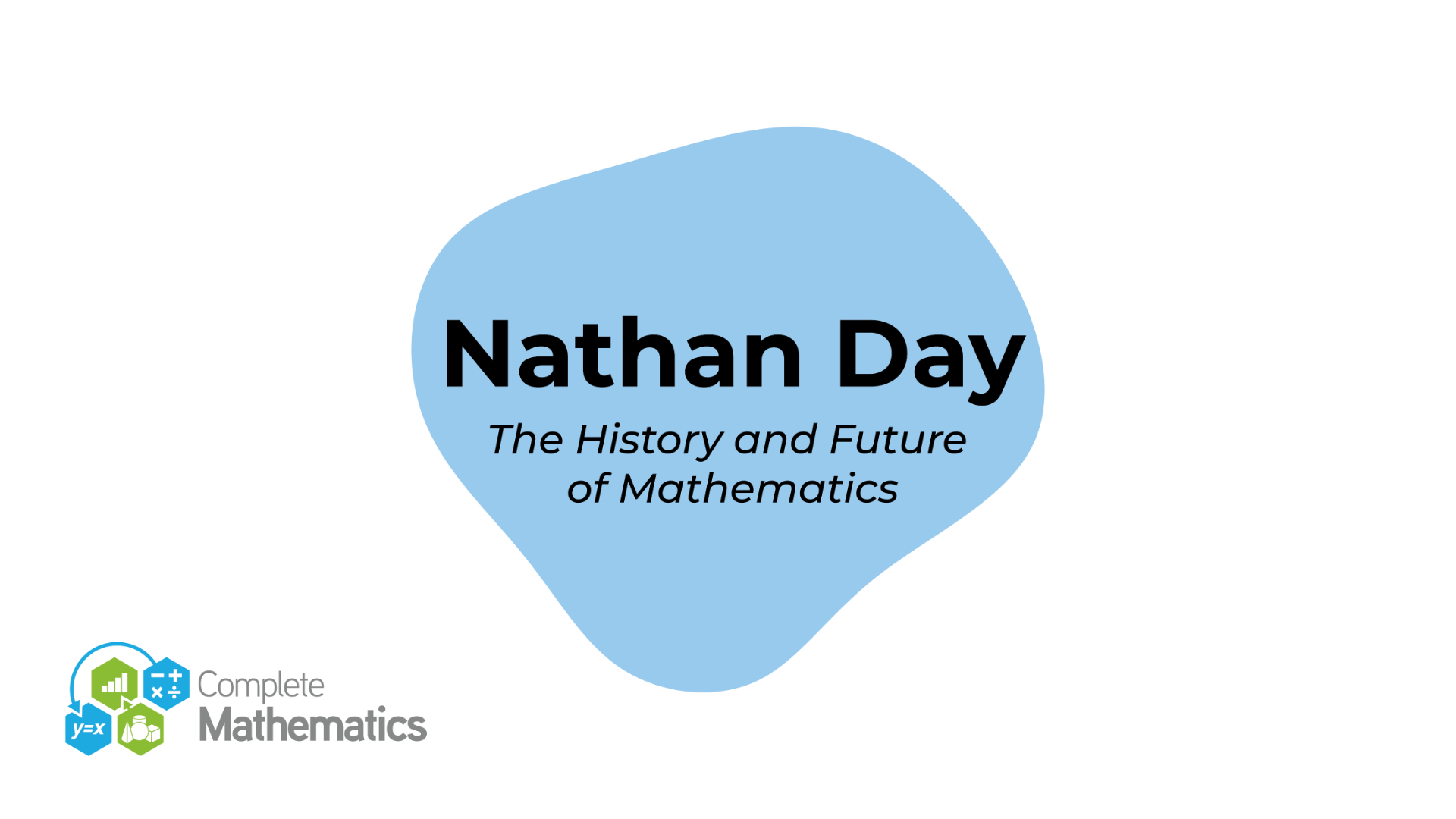 Nathan Day

The History and Future of Mathematics

y=x

Complete Mathematics